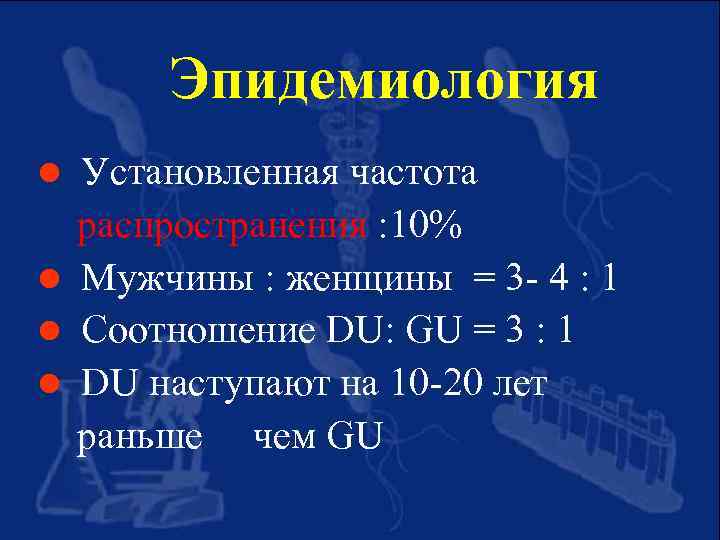 Эпидемиология

● Установленная частота распространения :10%

● Мужчины : женщины = 3- 4 : 1

● Соотношение DU: GU = 3 : 1

● DU наступают на 10-20 лет раньше чем GU